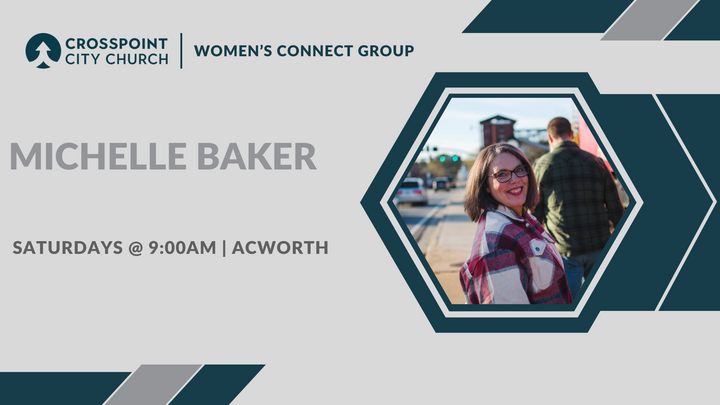 CROSSPOINT CITY CHURCH | WOMEN'S CONNECT GROUP

MICHELLE BAKER

SATURDAYS @ 9:00AM | ACWORTH